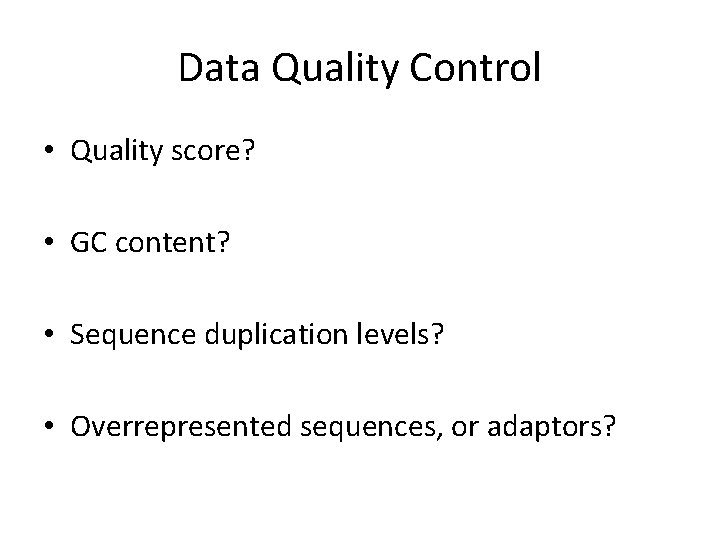 Data Quality Control

• Quality score?

• GC content?

• Sequence duplication levels?

• Overrepresented sequences, or adaptors?